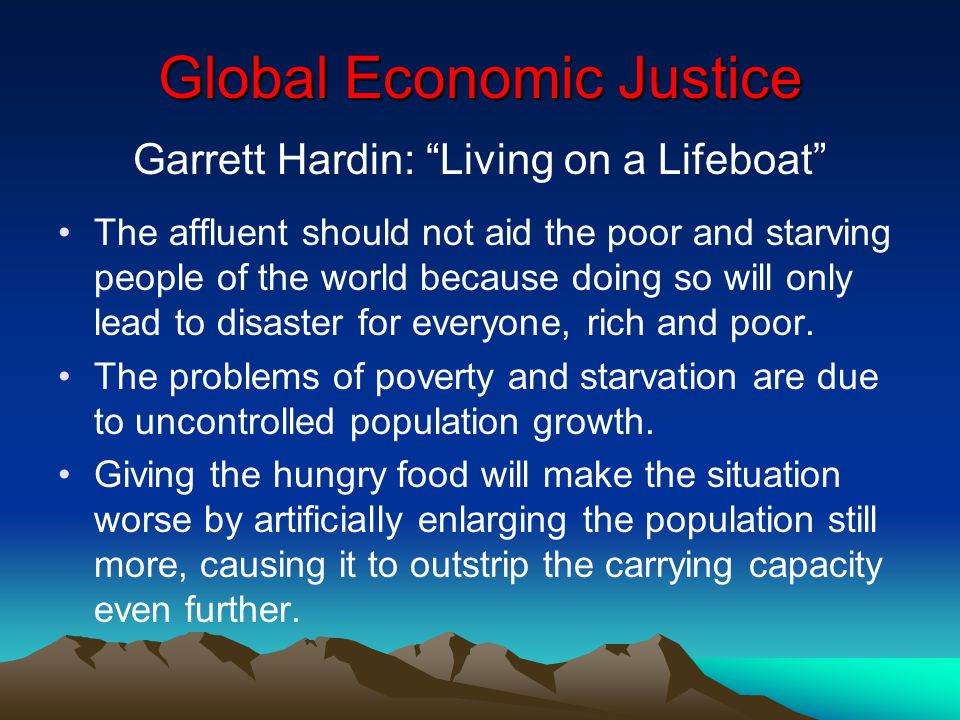 Global Economic Justice

Garrett Hardin: “Living on a Lifeboat”

• The affluent should not aid the poor and starving people of the world because doing so will only lead to disaster for everyone, rich and poor.

• The problems of poverty and starvation are due to uncontrolled population growth.

• Giving the hungry food will make the situation worse by artificially enlarging the population still more, causing it to outstrip the carrying capacity even further.